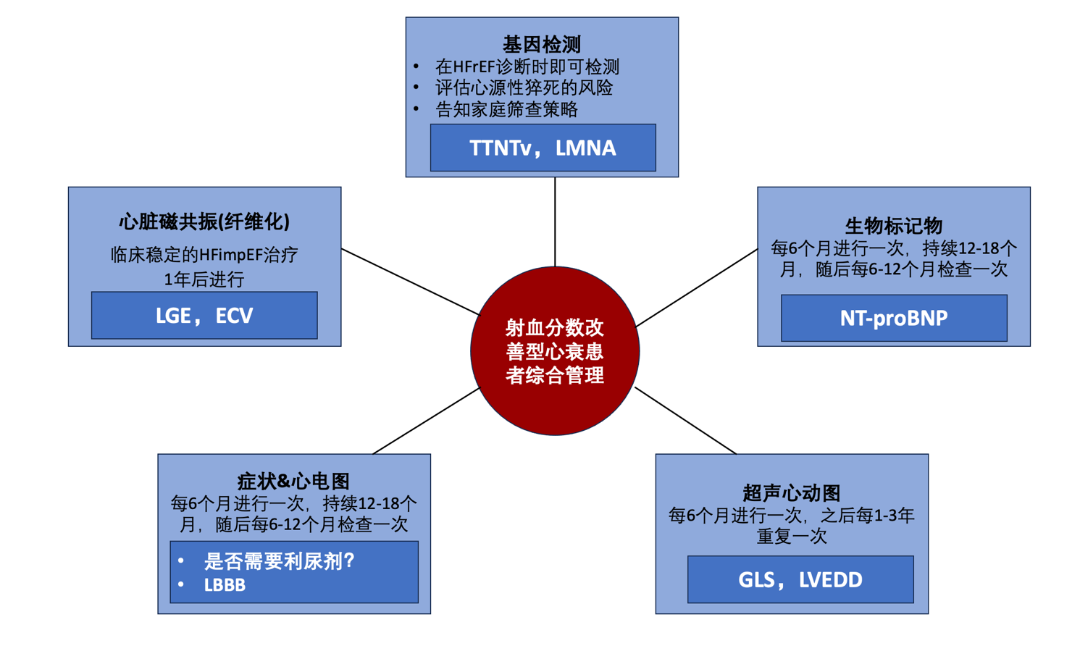 基因检测
• 在HFrEF诊断时即可检测
• 评估心源性猝死的风险
• 告知家庭筛查策略
TTNTv，LMNA

心脏磁共振(纤维化)
临床稳定的HFimpEF治疗1年后进行
LGE，ECV

生物标记物
每6个月进行一次，持续12-18个月，随后每6-12个月检查一次
NT-proBNP

射血分数改善型心衰患者综合管理

症状&心电图
每6个月进行一次，持续12-18个月，随后每6-12个月检查一次
• 是否需要利尿剂？
• LBBB

超声心动图
每6个月进行一次，之后每1-3年重复一次
GLS，LVEDD